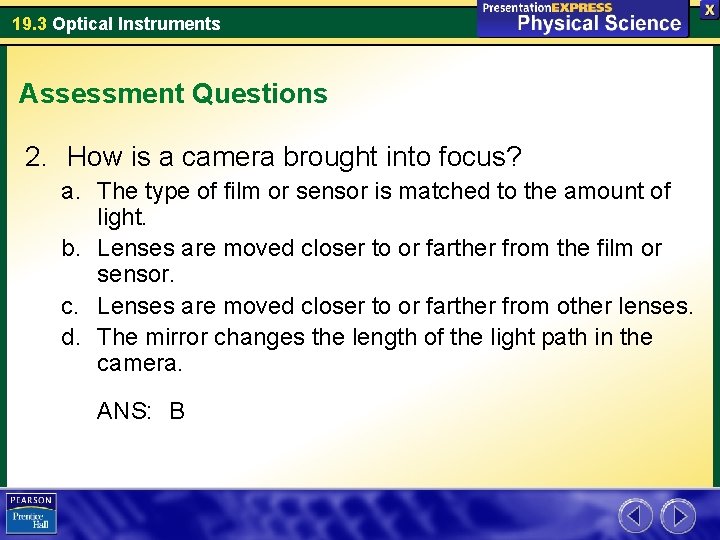 19.3 Optical Instruments

PresentationEXPRESS
Physical Science

X

Assessment Questions

2. How is a camera brought into focus?

a. The type of film or sensor is matched to the amount of light.

b. Lenses are moved closer to or farther from the film or sensor.

c. Lenses are moved closer to or farther from other lenses.

d. The mirror changes the length of the light path in the camera.

ANS: B

PEARSON
Prentice Hall